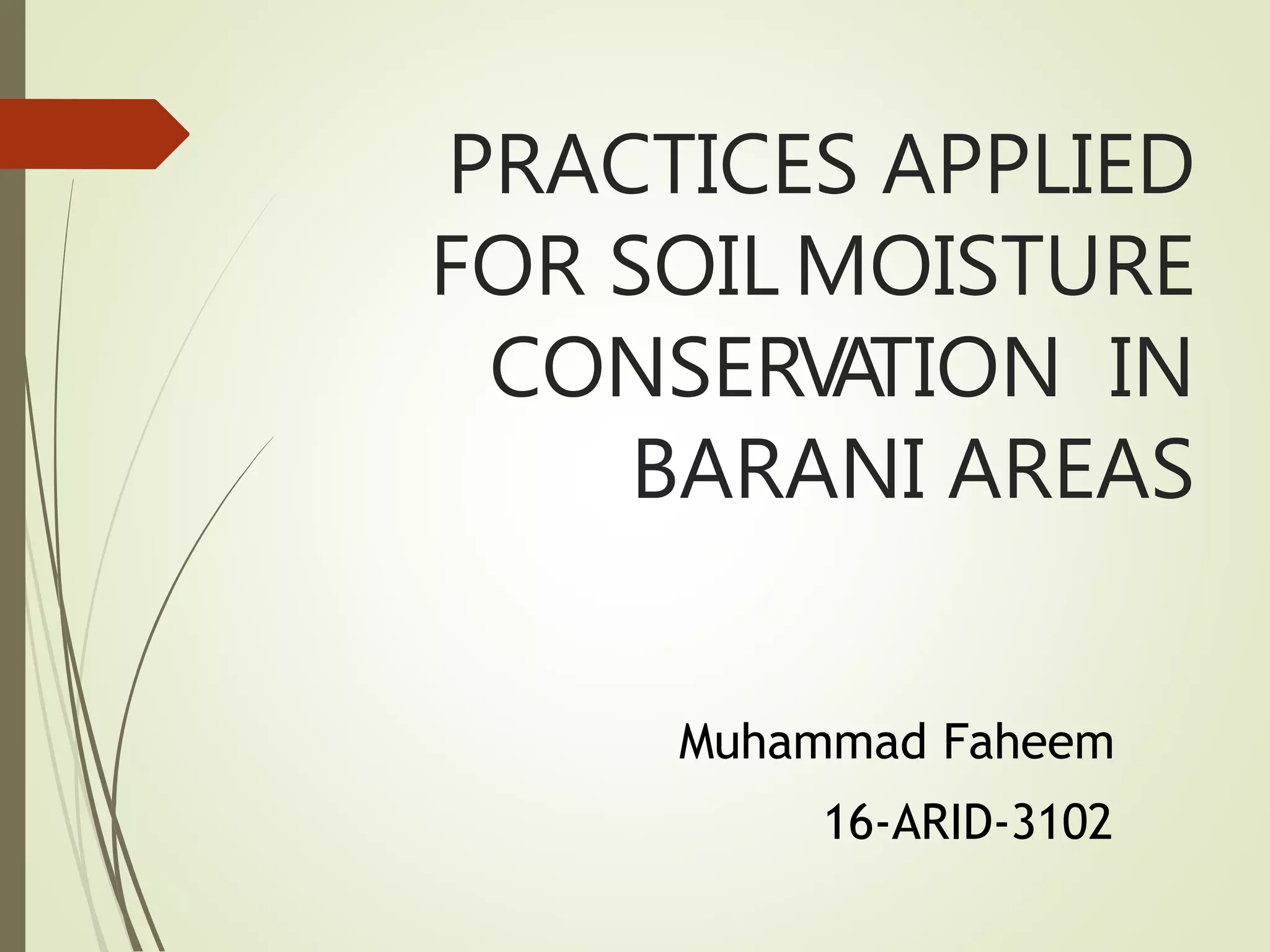 PRACTICES APPLIED FOR SOIL MOISTURE CONSERVATION IN BARANI AREAS

Muhammad Faheem

16-ARID-3102